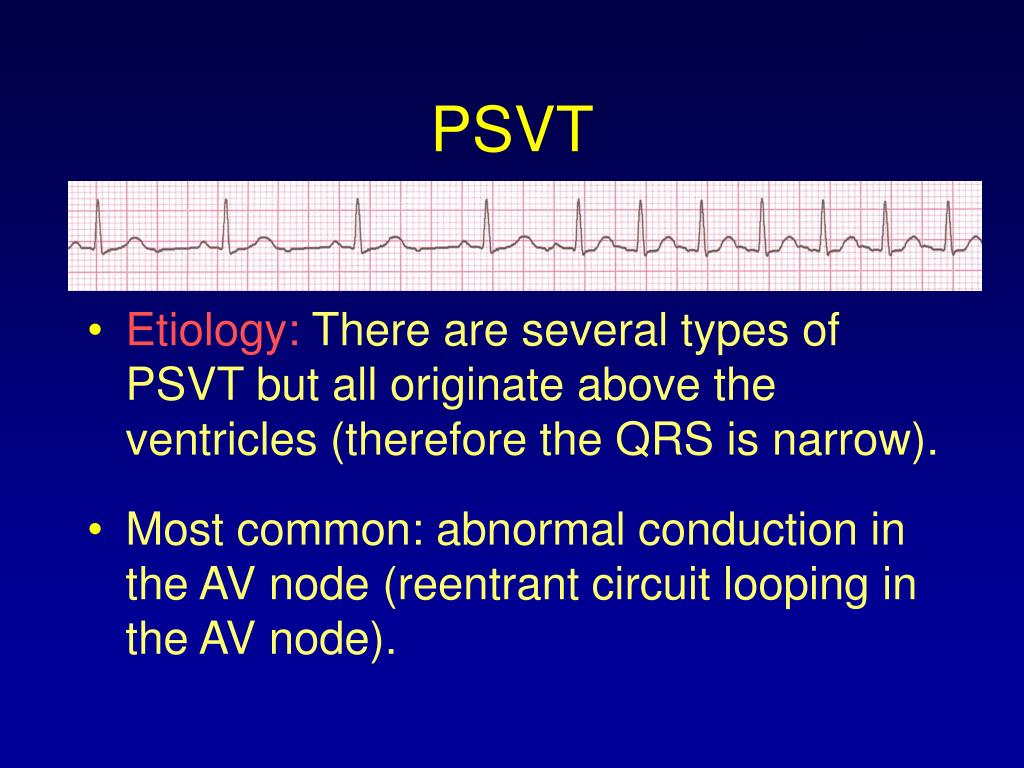 PSVT

• Etiology: There are several types of PSVT but all originate above the ventricles (therefore the QRS is narrow).

• Most common: abnormal conduction in the AV node (reentrant circuit looping in the AV node).